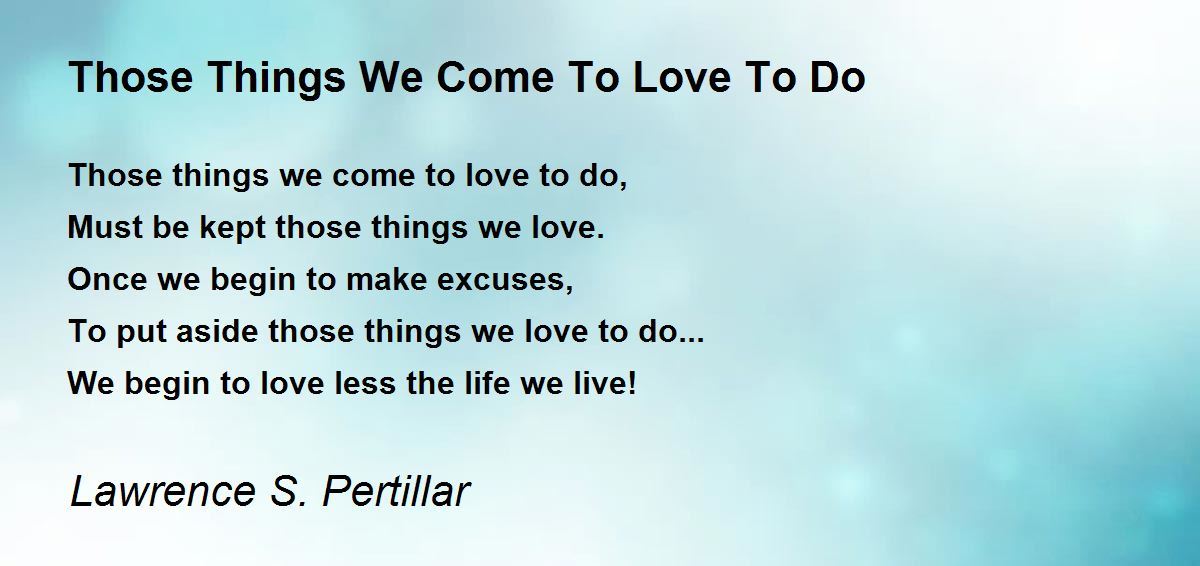 Those Things We Come To Love To Do

Those things we come to love to do,
Must be kept those things we love.
Once we begin to make excuses,
To put aside those things we love to do...
We begin to love less the life we live!

Lawrence S. Pertillar